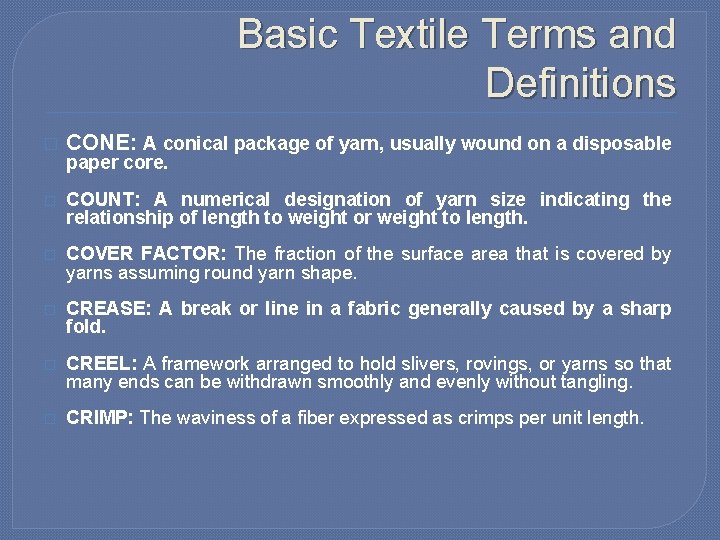 Basic Textile Terms and Definitions

CONE: A conical package of yarn, usually wound on a disposable paper core.

COUNT: A numerical designation of yarn size indicating the relationship of length to weight or weight to length.

COVER FACTOR: The fraction of the surface area that is covered by yarns assuming round yarn shape.

CREASE: A break or line in a fabric generally caused by a sharp fold.

CREEL: A framework arranged to hold slivers, rovings, or yarns so that many ends can be withdrawn smoothly and evenly without tangling.

CRIMP: The waviness of a fiber expressed as crimps per unit length.